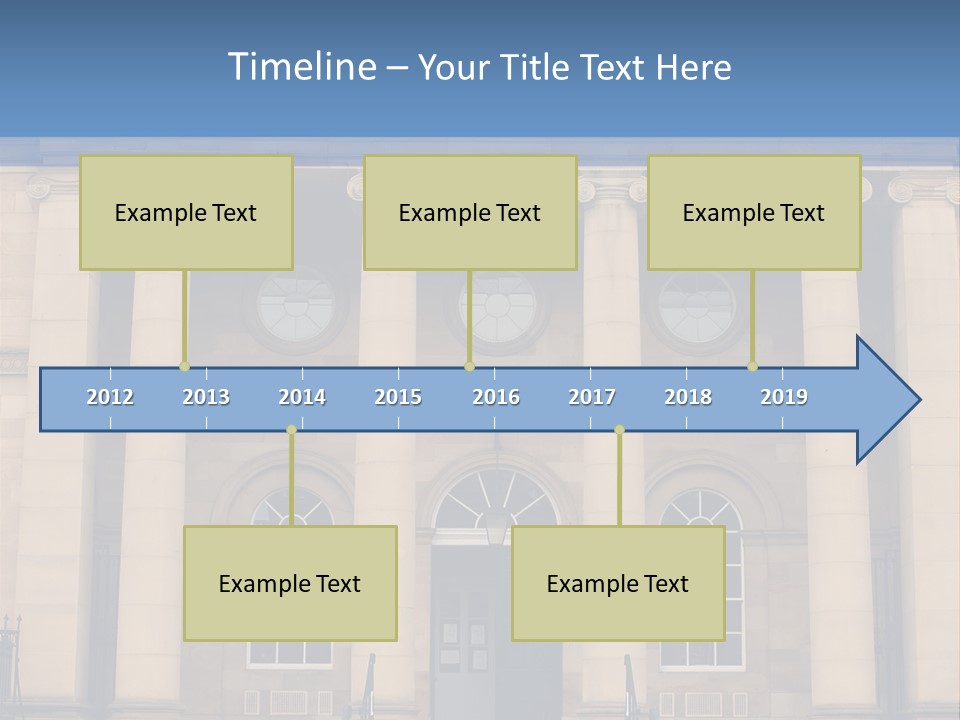 Timeline – Your Title Text Here

Example Text

Example Text

Example Text

2012 2013 2014 2015 2016 2017 2018 2019

Example Text

Example Text